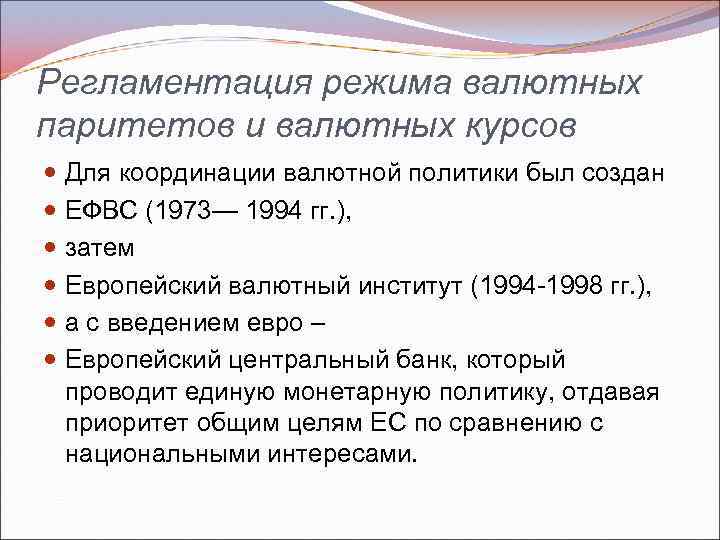 Регламентация режима валютных паритетов и валютных курсов

Для координации валютной политики был создан
ЕФВС (1973— 1994 гг.),
затем
Европейский валютный институт (1994-1998 гг.),
а с введением евро –
Европейский центральный банк, который проводит единую монетарную политику, отдавая приоритет общим целям ЕС по сравнению с национальными интересами.